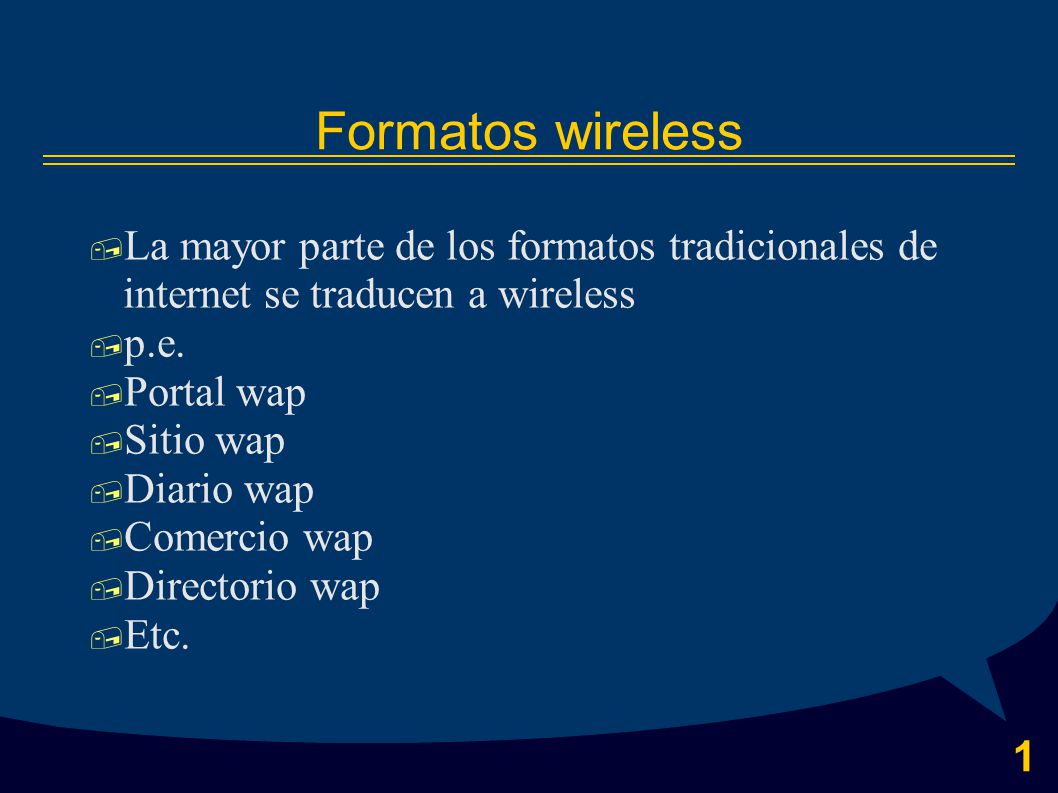 Formatos wireless

La mayor parte de los formatos tradicionales de internet se traducen a wireless
p.e.
Portal wap
Sitio wap
Diario wap
Comercio wap
Directorio wap
Etc.

1